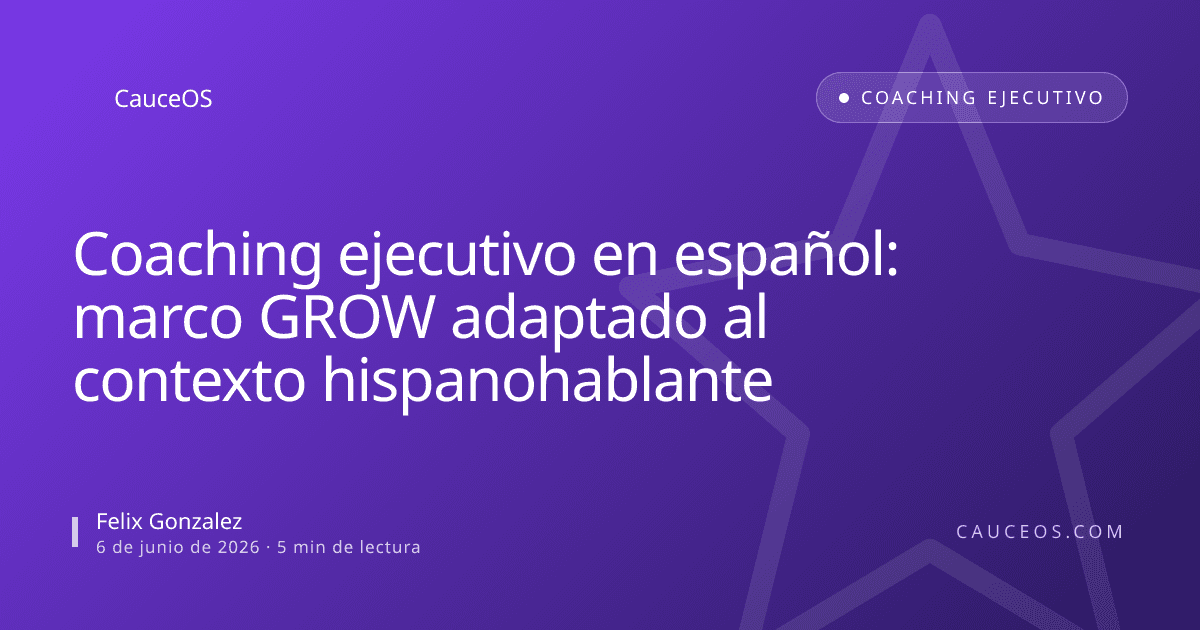 CauceOS

COACHING EJECUTIVO

Coaching ejecutivo en español: marco GROW adaptado al contexto hispanohablante

Felix Gonzalez
6 de junio de 2026 · 5 min de lectura

CAUCEOS.COM